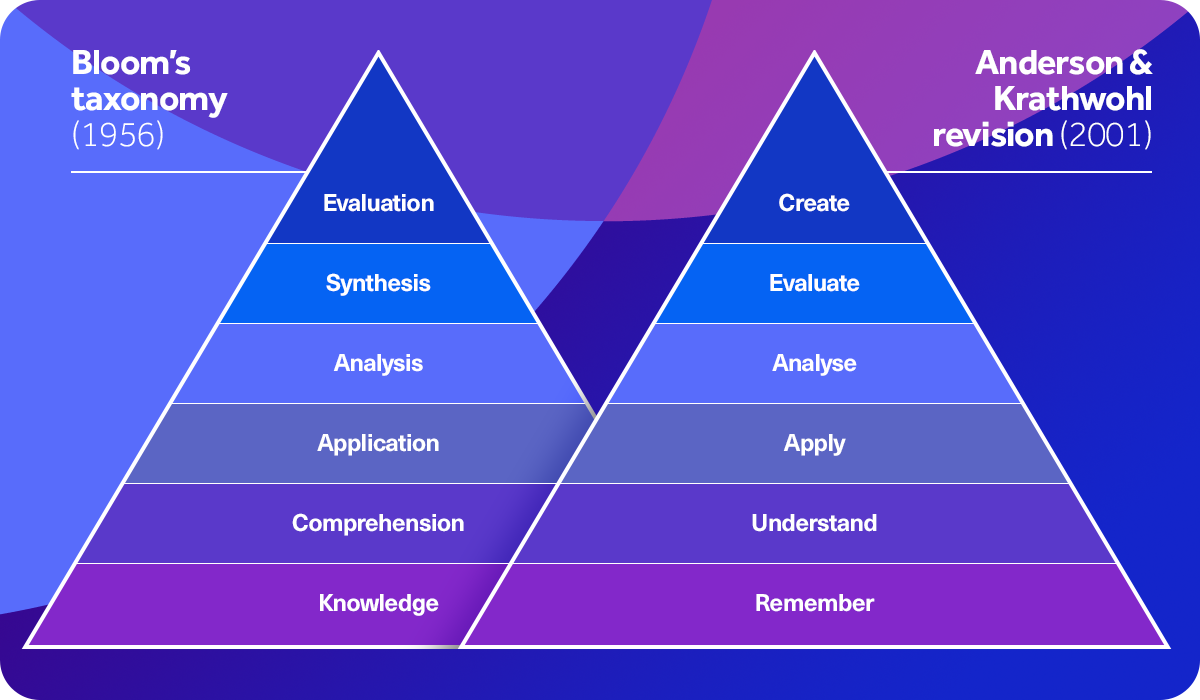 Bloom's taxonomy (1956)

Evaluation
Synthesis
Analysis
Application
Comprehension
Knowledge

Anderson & Krathwohl revision (2001)

Create
Evaluate
Analyse
Apply
Understand
Remember